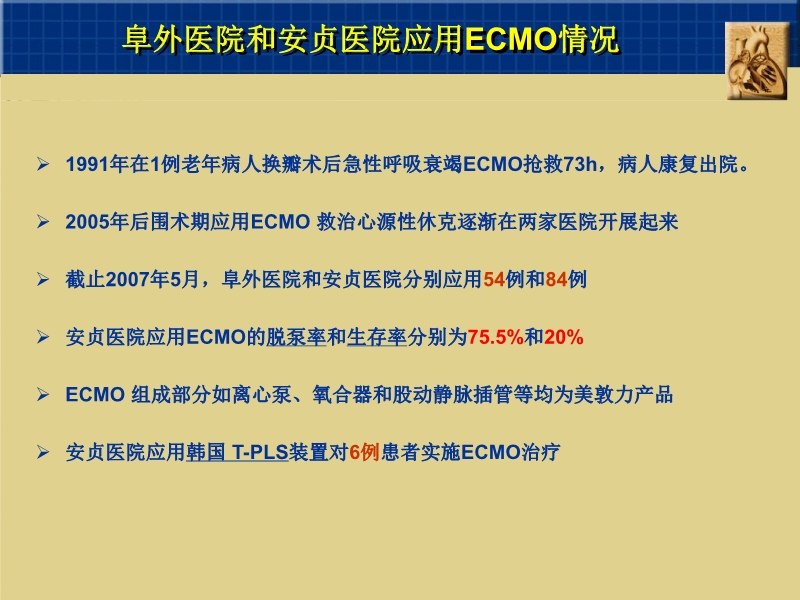 阜外医院和安贞医院应用ECMO情况

➢ 1991年在1例老年病人换瓣术后急性呼吸衰竭ECMO抢救73h，病人康复出院。

➢ 2005年后围术期应用ECMO 救治心源性休克逐渐在两家医院开展起来

➢ 截止2007年5月，阜外医院和安贞医院分别应用54例和84例

➢ 安贞医院应用ECMO的脱泵率和生存率分别为75.5%和20%

➢ ECMO 组成部分如离心泵、氧合器和股动静脉插管等均为美敦力产品

➢ 安贞医院应用韩国 T-PLS装置对6例患者实施ECMO治疗